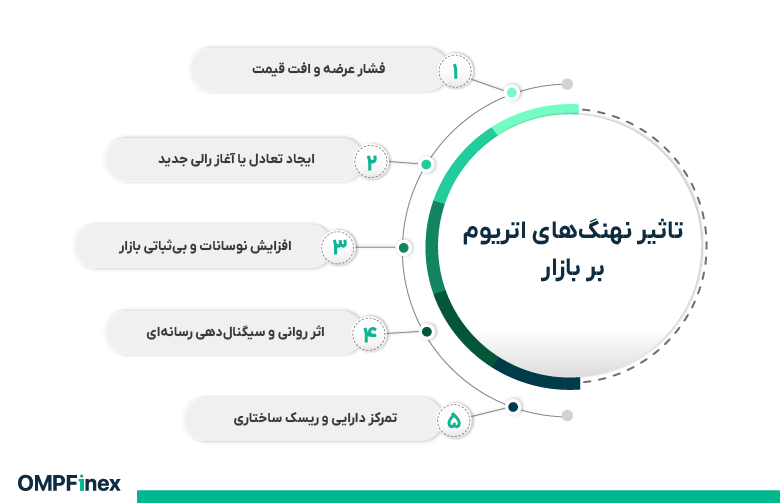 تاثیر نهنگ‌های اتریوم بر بازار

۱
فشار عرضه و افت قیمت

۲
ایجاد تعادل یا آغاز رالی جدید

۳
افزایش نوسانات و بی‌ثباتی بازار

۴
اثر روانی و سیگنال‌دهی رسانه‌ای

۵
تمرکز دارایی و ریسک ساختاری

OMPFinex